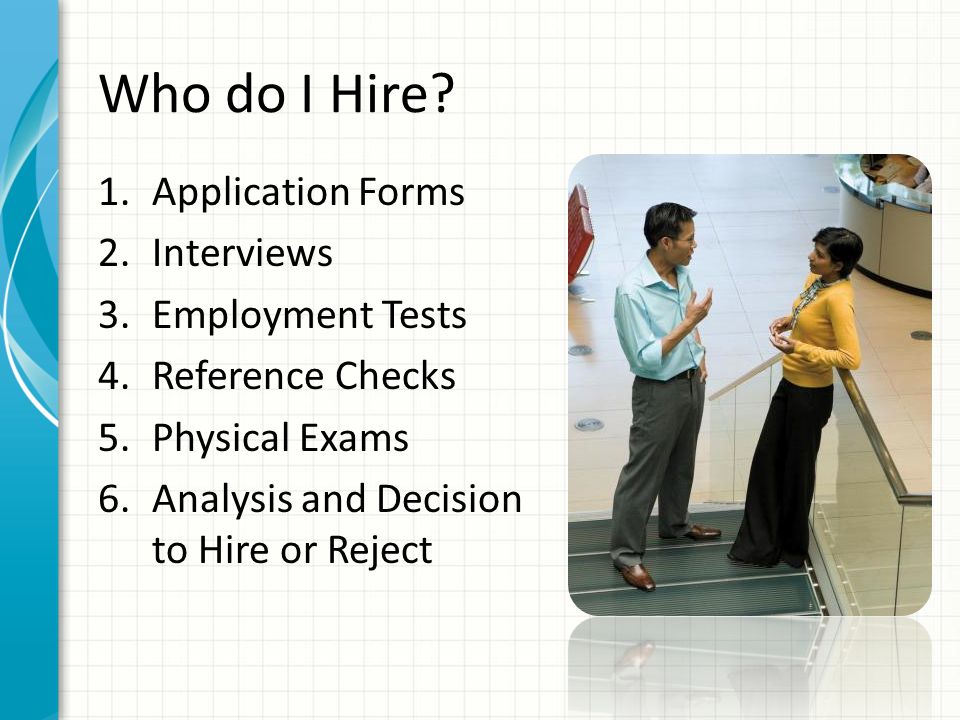 Who do I Hire?

1. Application Forms
2. Interviews
3. Employment Tests
4. Reference Checks
5. Physical Exams
6. Analysis and Decision to Hire or Reject